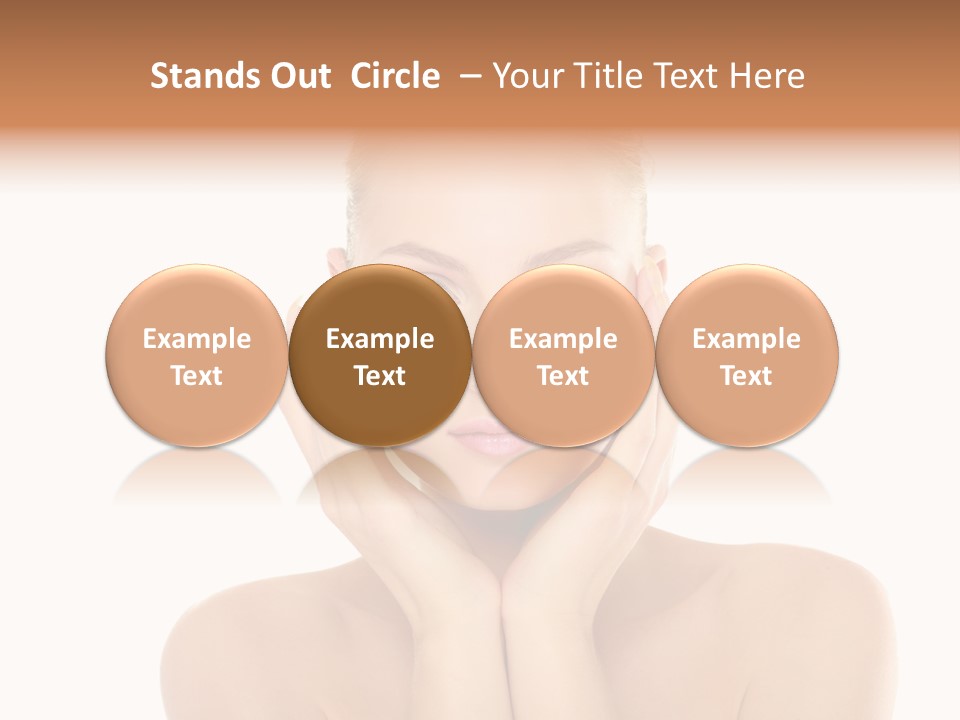 Stands Out Circle – Your Title Text Here

Example Text

Example Text

Example Text

Example Text